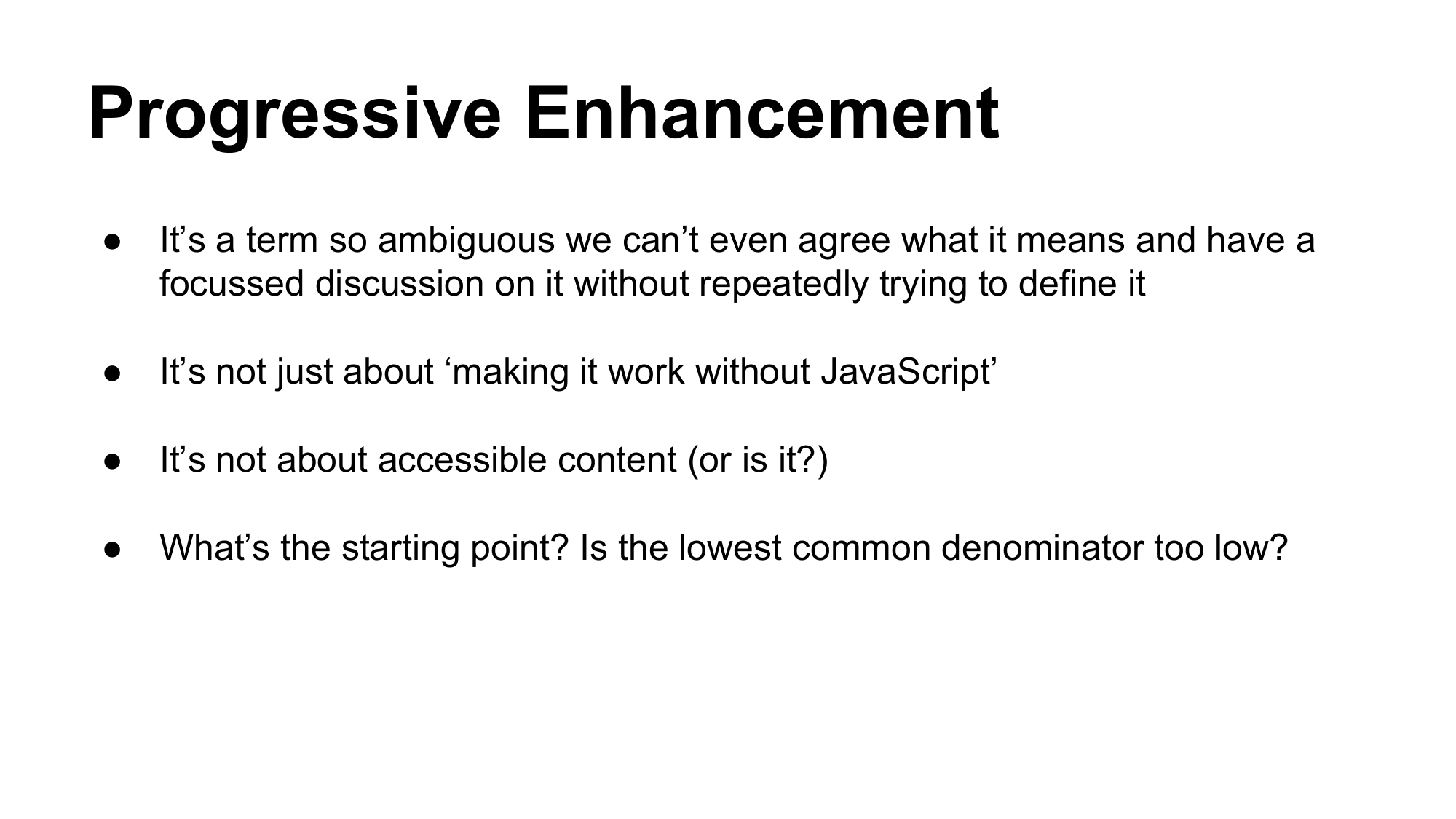 Progressive Enhancement

● It’s a term so ambiguous we can’t even agree what it means and have a focussed discussion on it without repeatedly trying to define it

● It’s not just about ‘making it work without JavaScript’

● It’s not about accessible content (or is it?)

● What’s the starting point? Is the lowest common denominator too low?